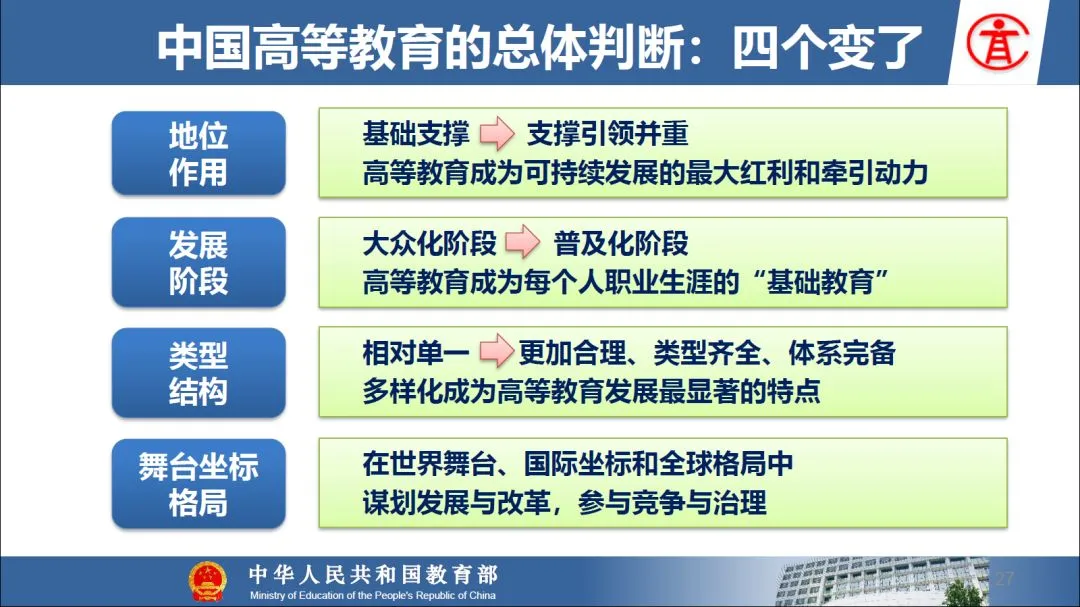 中国高等教育的总体判断：四个变了

地位作用

基础支撑 支撑引领并重
高等教育成为可持续发展的最大红利和牵引动力

发展阶段

大众化阶段 普及化阶段
高等教育成为每个人职业生涯的“基础教育”

类型结构

相对单一 更加合理、类型齐全、体系完备
多样化成为高等教育发展最显著的特点

舞台坐标格局

在世界舞台、国际坐标和全球格局中
谋划发展与改革，参与竞争与治理

中华人民共和国教育部
Ministry of Education of the People's Republic of China

27